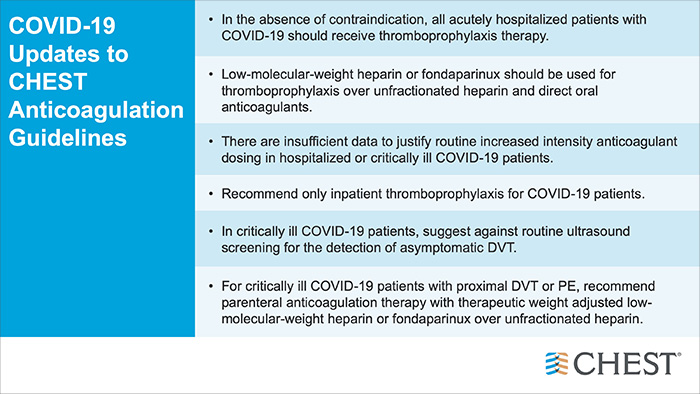 COVID-19 Updates to CHEST Anticoagulation Guidelines

• In the absence of contraindication, all acutely hospitalized patients with COVID-19 should receive thromboprophylaxis therapy.

• Low-molecular-weight heparin or fondaparinux should be used for thromboprophylaxis over unfractionated heparin and direct oral anticoagulants.

• There are insufficient data to justify routine increased intensity anticoagulant dosing in hospitalized or critically ill COVID-19 patients.

• Recommend only inpatient thromboprophylaxis for COVID-19 patients.

• In critically ill COVID-19 patients, suggest against routine ultrasound screening for the detection of asymptomatic DVT.

• For critically ill COVID-19 patients with proximal DVT or PE, recommend parenteral anticoagulation therapy with therapeutic weight adjusted low-molecular-weight heparin or fondaparinux over unfractionated heparin.

CHEST®